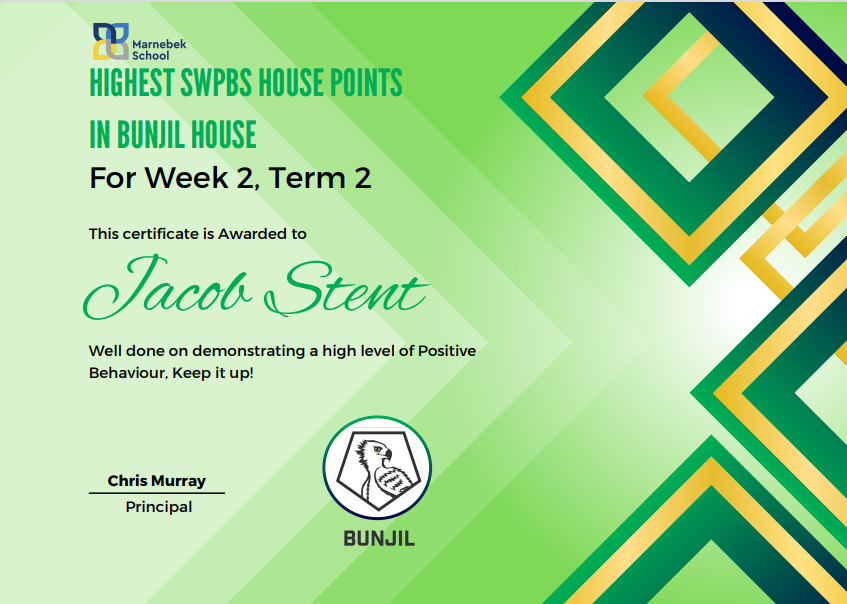 Marnebek School

HIGHEST SWPBS HOUSE POINTS IN BUNJIL HOUSE

For Week 2, Term 2

This certificate is Awarded to

Jacob Stent

Well done on demonstrating a high level of Positive Behaviour, Keep it up!

Chris Murray
Principal

BUNJIL